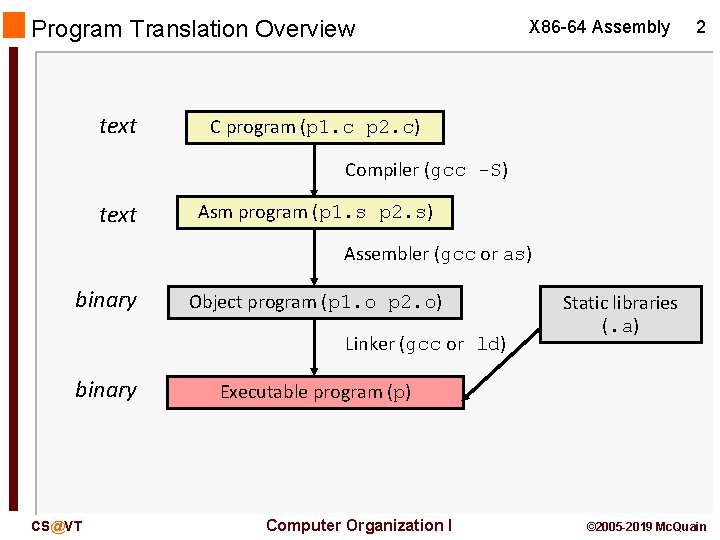 Program Translation Overview

X86-64 Assembly 2

text

C program (p1.c p2.c)

Compiler (gcc -S)

text

Asm program (p1.s p2.s)

Assembler (gcc or as)

binary

Object program (p1.o p2.o)

Static libraries (.a)

Linker (gcc or ld)

binary

Executable program (p)

CS@VT

Computer Organization I

©2005-2019 McQuain